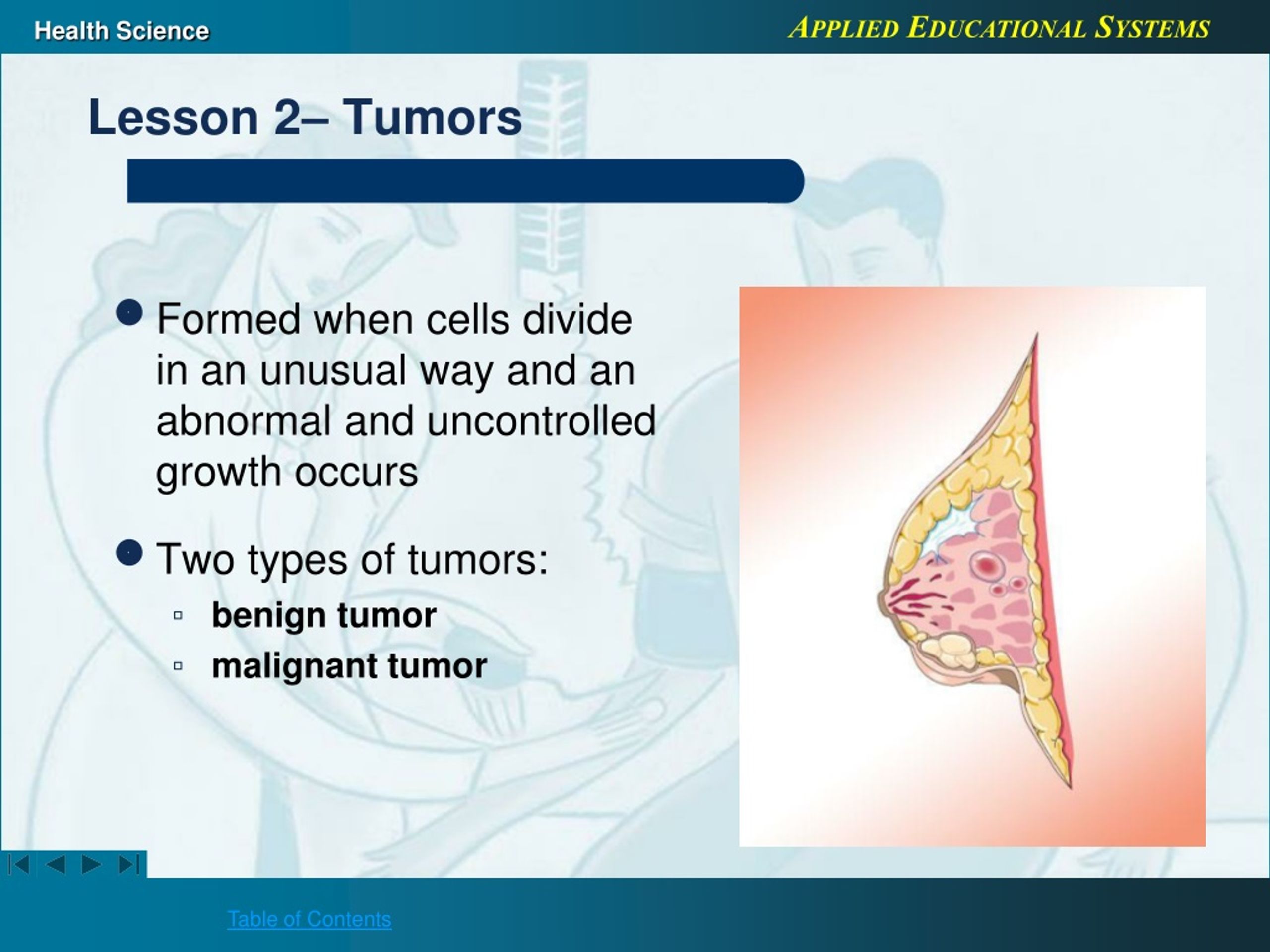 Health Science

APPLIED EDUCATIONAL SYSTEMS

Lesson 2– Tumors

Formed when cells divide in an unusual way and an abnormal and uncontrolled growth occurs

Two types of tumors:

benign tumor

malignant tumor

Table of Contents